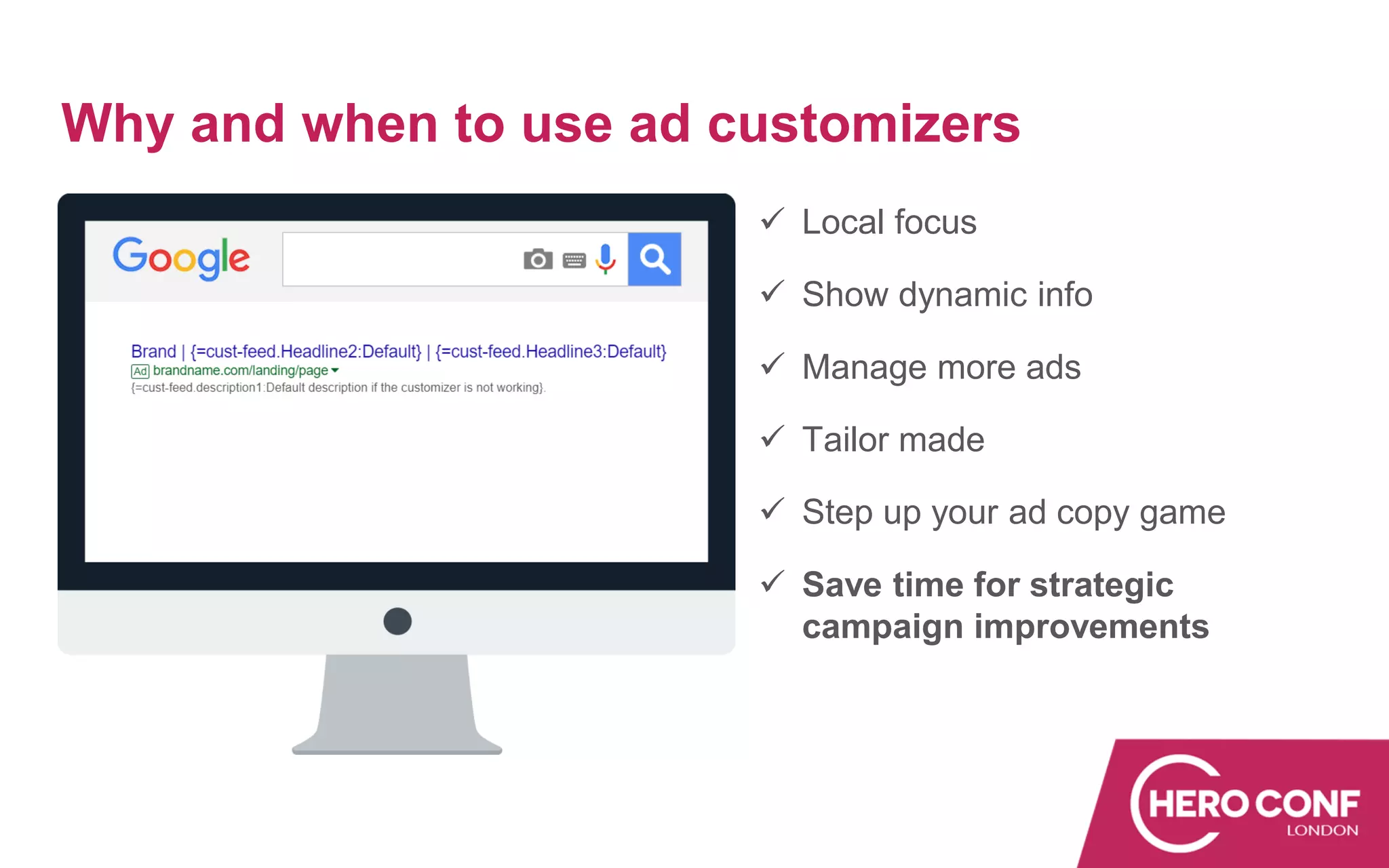 Why and when to use ad customizers

Google

Brand | {=cust-feed.Headline2:Default} | {=cust-feed.Headline3:Default}
Ad brandname.com/landing/page
{=cust-feed.description1:Default description if the customizer is not working}.

✓ Local focus

✓ Show dynamic info

✓ Manage more ads

✓ Tailor made

✓ Step up your ad copy game

✓ Save time for strategic campaign improvements

HERO CONF
LONDON